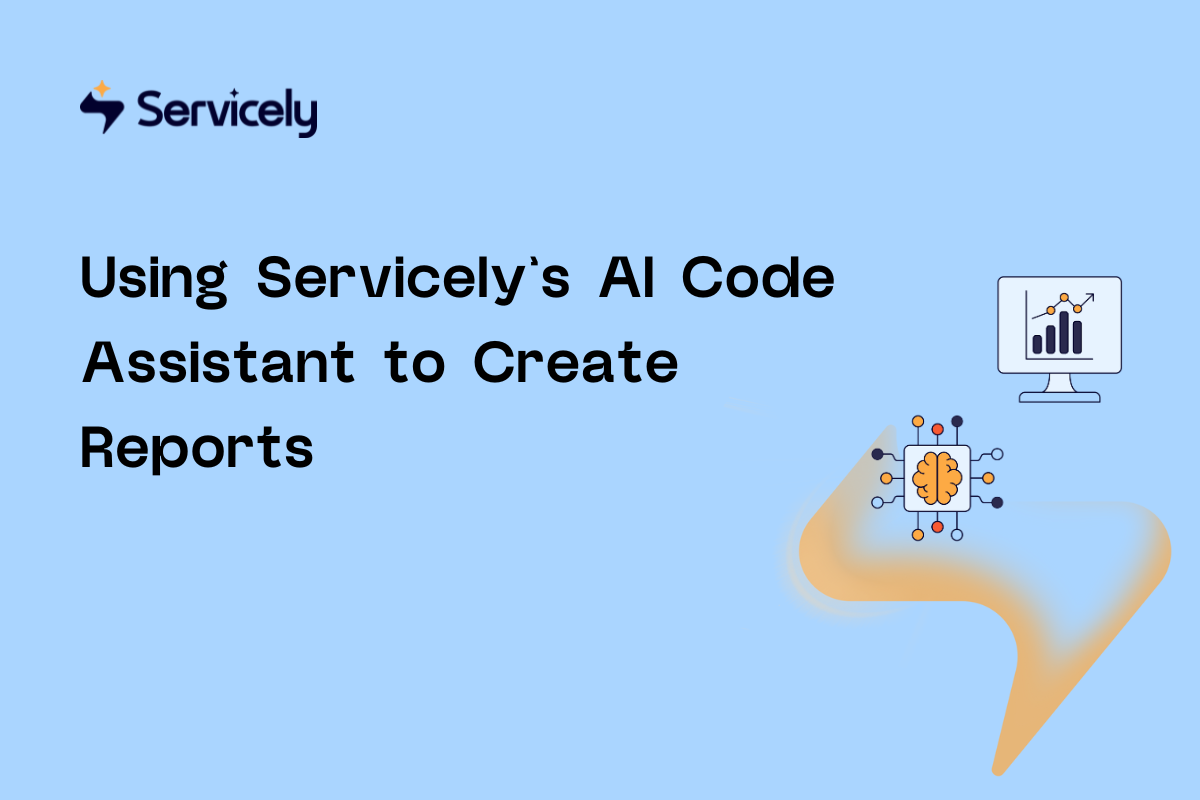 Servicely

Using Servicely's AI Code Assistant to Create Reports